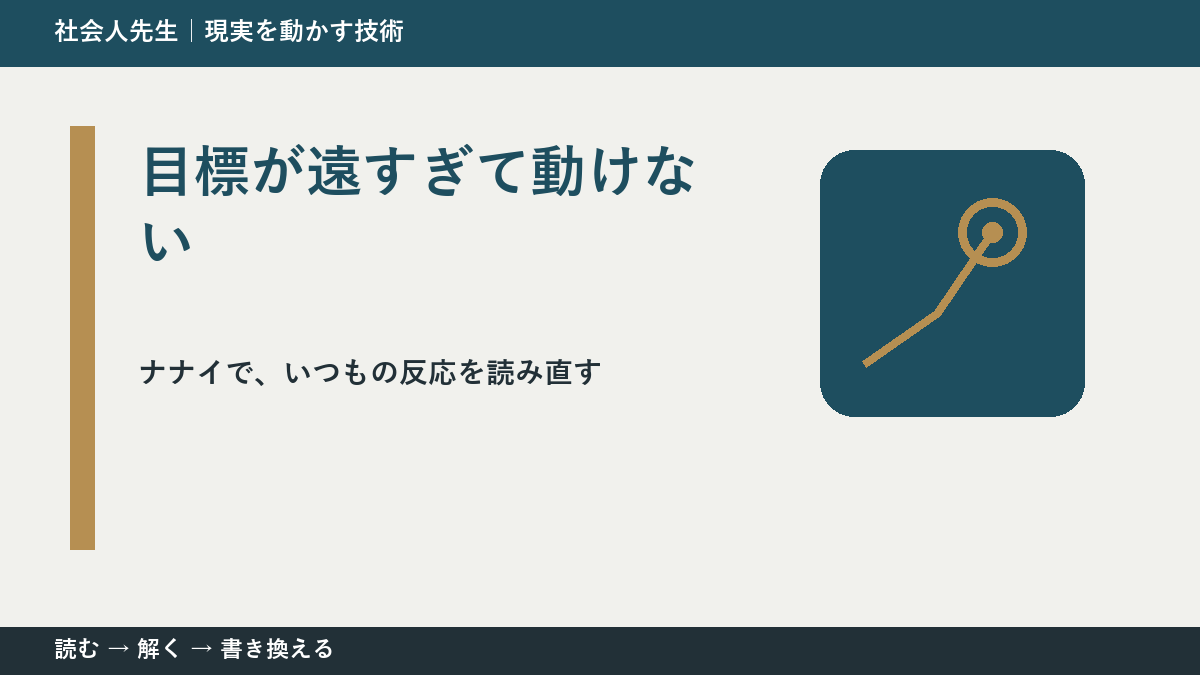 社会人先生｜現実を動かす技術

目標が遠すぎて動けない

ナナイで、いつもの反応を読み直す

読む → 解く → 書き換える